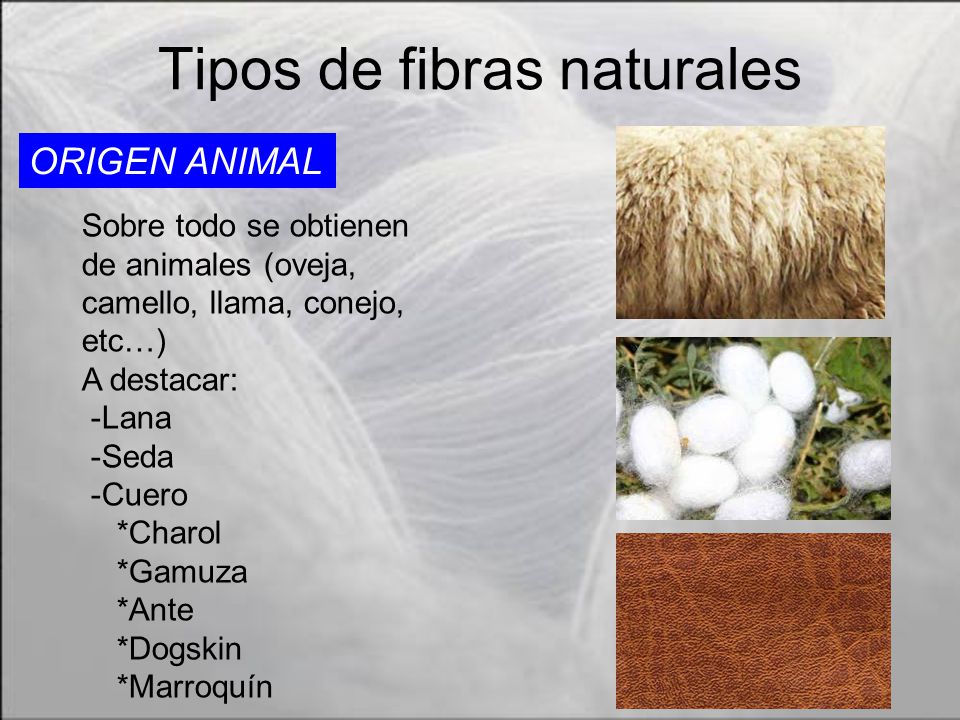 Tipos de fibras naturales

ORIGEN ANIMAL

Sobre todo se obtienen de animales (oveja, camello, llama, conejo, etc…)
A destacar:
-Lana
-Seda
-Cuero
*Charol
*Gamuza
*Ante
*Dogskin
*Marroquín